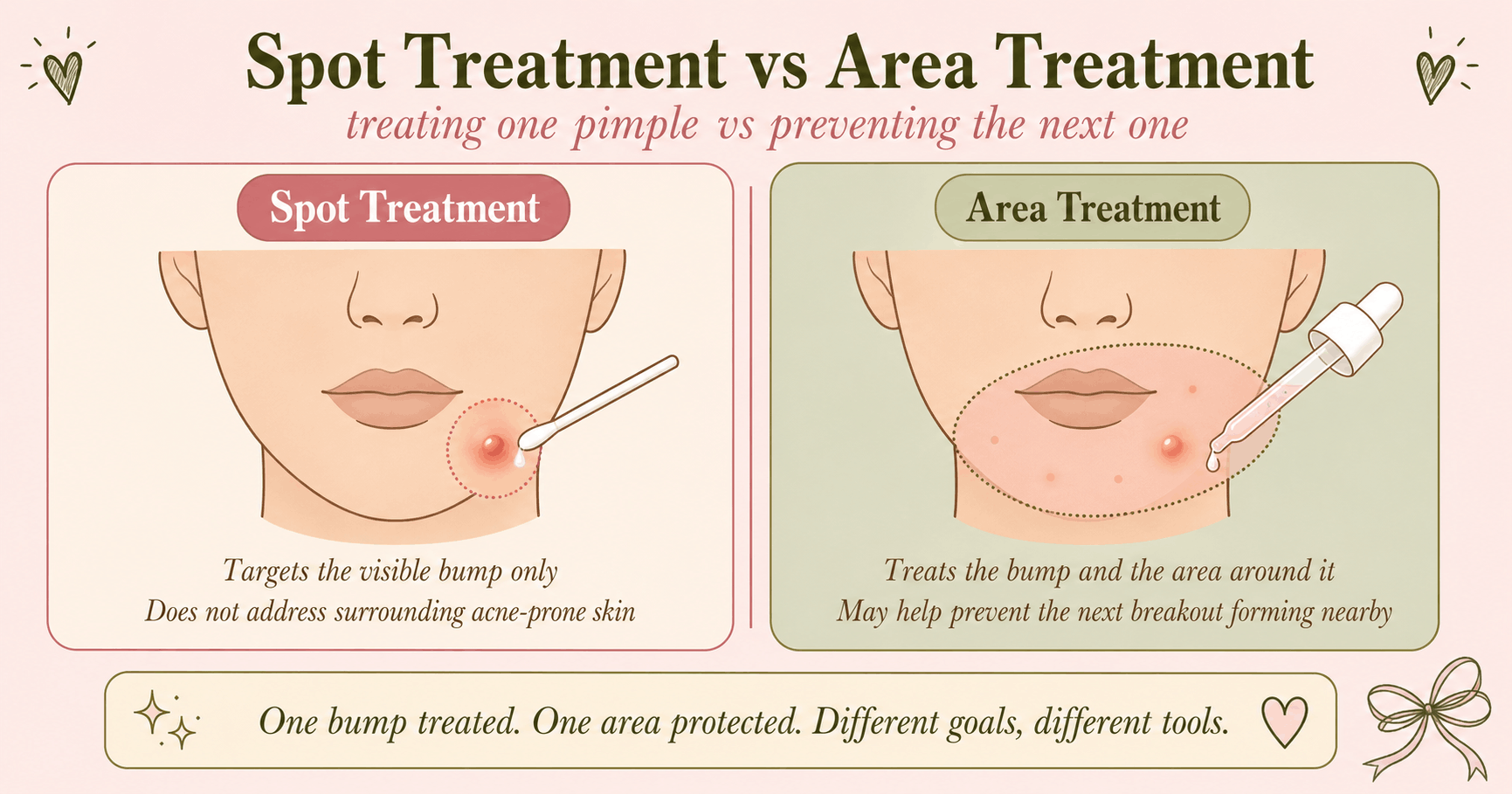 Spot Treatment vs Area Treatment

treating one pimple vs preventing the next one

Spot Treatment

Targets the visible bump only
Does not address surrounding acne-prone skin

Area Treatment

Treats the bump and the area around it
May help prevent the next breakout forming nearby

One bump treated. One area protected. Different goals, different tools.